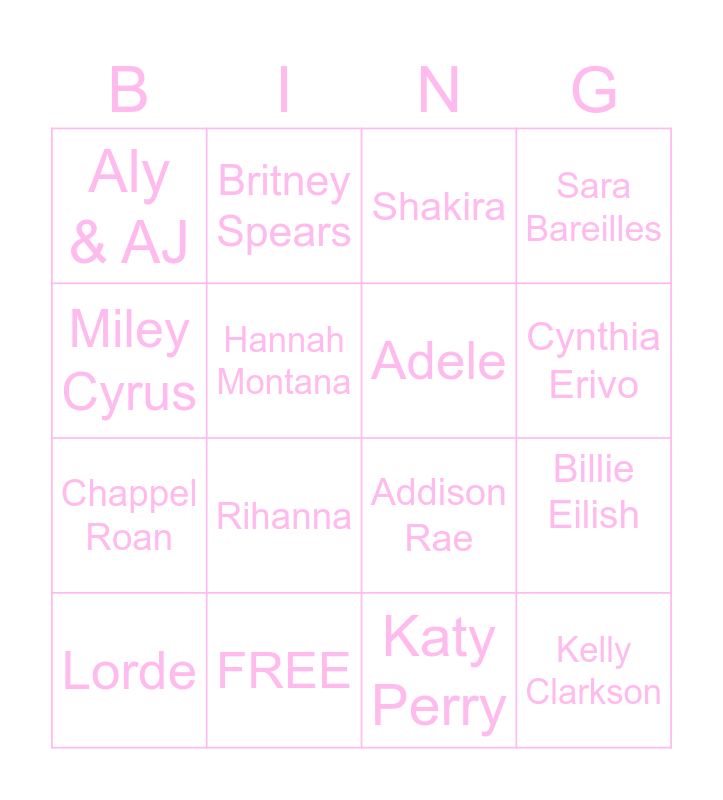 | B | I | N | G |
|---|---|---|---|
| Aly & AJ | Britney Spears | Shakira | Sara Bareilles |
| Miley Cyrus | Hannah Montana | Adele | Cynthia Erivo |
| Chappel Roan | Rihanna | Addison Rae | Billie Eilish |
| Lorde | FREE | Katy Perry | Kelly Clarkson |